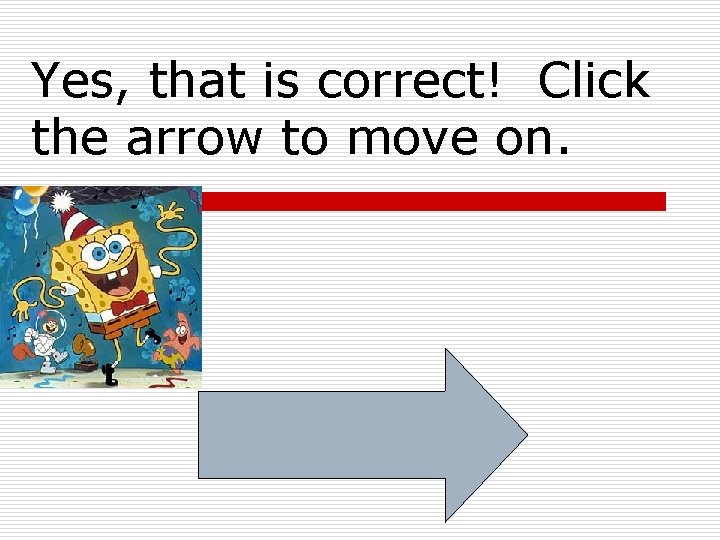 Yes, that is correct!  Click the arrow to move on.